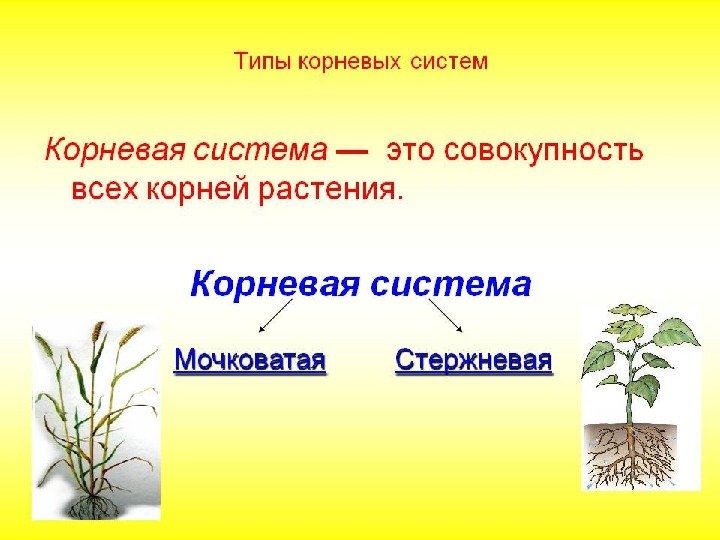 Типы корневых систем

Корневая система — это совокупность всех корней растения.

Корневая система

Мочковатая

Стержневая